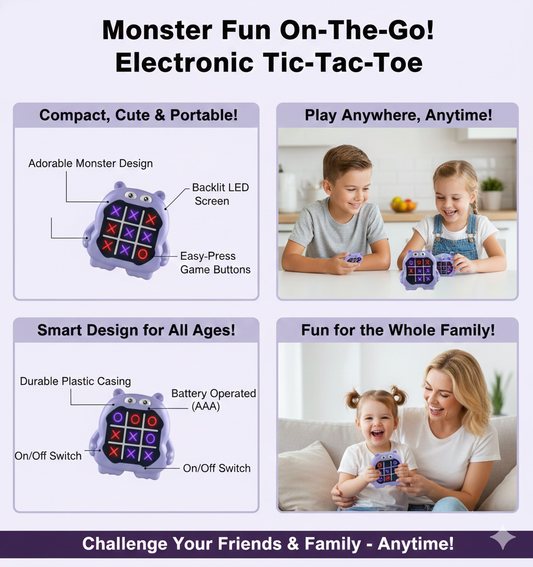 Monster Fun On-The-Go!
Electronic Tic-Tac-Toe

Compact, Cute & Portable!

Adorable Monster Design

Backlit LED Screen

Easy-Press Game Buttons

Play Anywhere, Anytime!

Smart Design for All Ages!

Durable Plastic Casing

Battery Operated (AAA)

On/Off Switch

On/Off Switch

Fun for the Whole Family!

Challenge Your Friends & Family - Anytime!